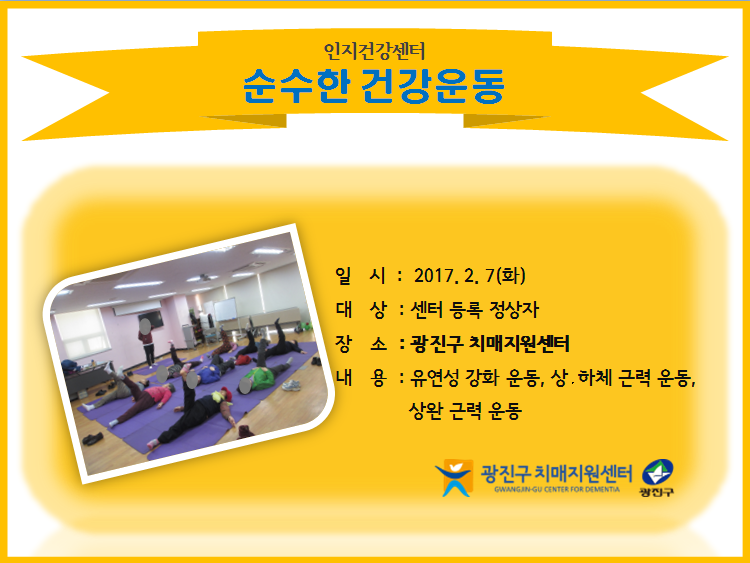 인지건강센터
순수한 건강운동

일 시 : 2017. 2. 7(화)
대 상 : 센터 등록 정상자
장 소 : 광진구 치매지원센터
내 용 : 유연성 강화 운동, 상.하체 근력 운동, 상완 근력 운동

광진구 치매지원센터
GWANGJIN-GU CENTER FOR DEMENTIA
광진구